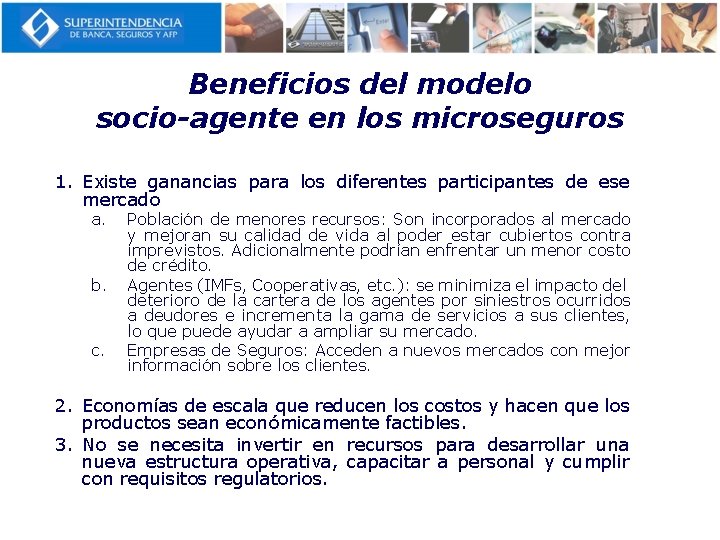 SUPERINTENDENCIA
DE BANCA, SEGUROS Y AFP

Beneficios del modelo socio-agente en los microseguros

1. Existe ganancias para los diferentes participantes de ese mercado
a. Población de menores recursos: Son incorporados al mercado y mejoran su calidad de vida al poder estar cubiertos contra imprevistos. Adicionalmente podrían enfrentar un menor costo de crédito.
b. Agentes (IMFs, Cooperativas, etc.): se minimiza el impacto del deterioro de la cartera de los agentes por siniestros ocurridos a deudores e incrementa la gama de servicios a sus clientes, lo que puede ayudar a ampliar su mercado.
c. Empresas de Seguros: Acceden a nuevos mercados con mejor información sobre los clientes.

2. Economías de escala que reducen los costos y hacen que los productos sean económicamente factibles.
3. No se necesita invertir en recursos para desarrollar una nueva estructura operativa, capacitar a personal y cumplir con requisitos regulatorios.